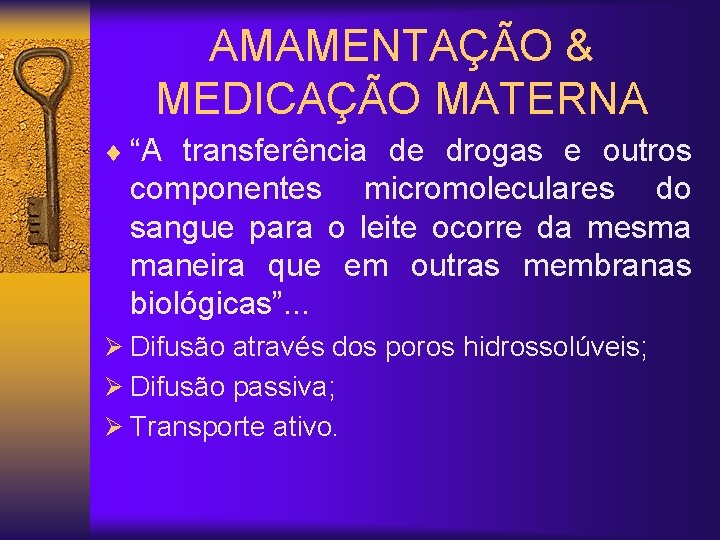 AMAMENTAÇÃO & MEDICAÇÃO MATERNA

♦ “A transferência de drogas e outros componentes micromoleculares do sangue para o leite ocorre da mesma maneira que em outras membranas biológicas”...

➢ Difusão através dos poros hidrossolúveis;
➢ Difusão passiva;
➢ Transporte ativo.